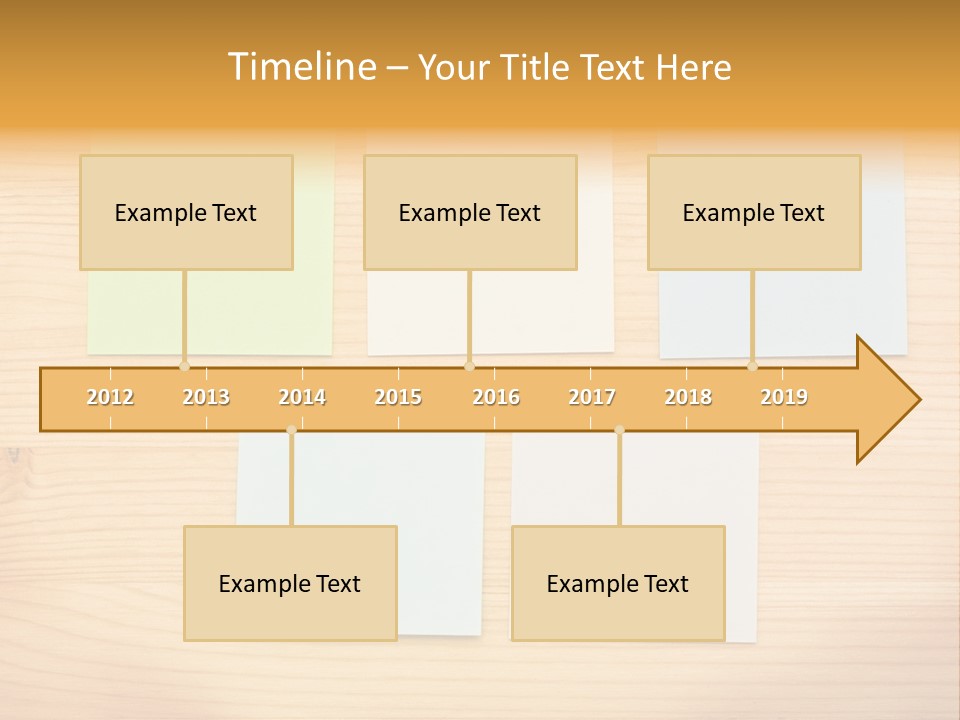 Timeline – Your Title Text Here

Example Text

Example Text

Example Text

2012 2013 2014 2015 2016 2017 2018 2019

Example Text

Example Text